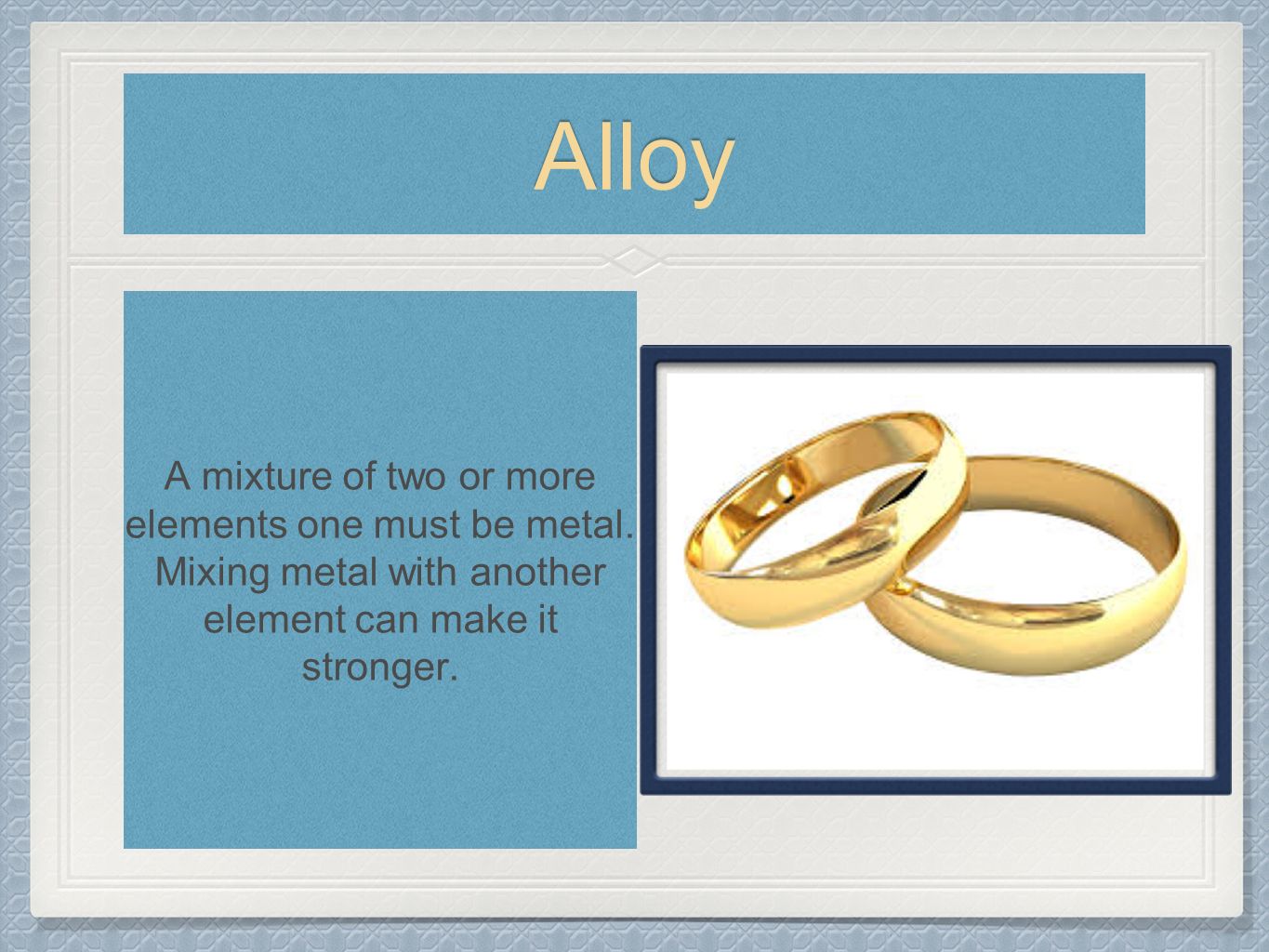 Alloy

A mixture of two or more elements one must be metal. Mixing metal with another element can make it stronger.